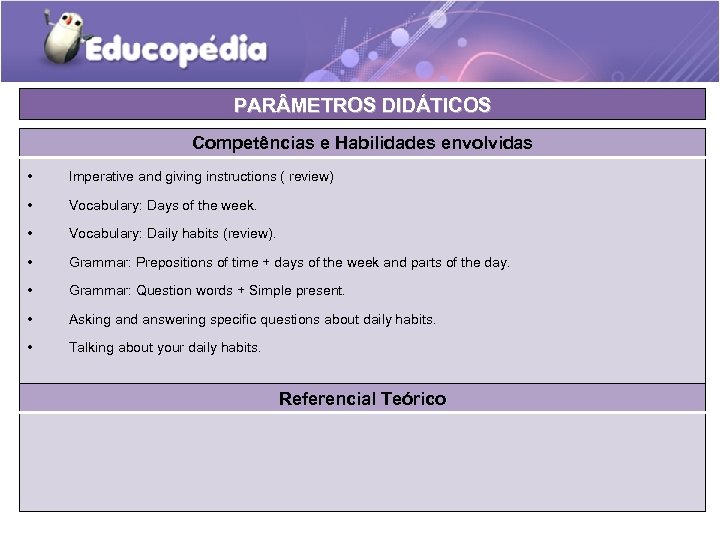 Educopédia

PARÂMETROS DIDÁTICOS

Competências e Habilidades envolvidas

• Imperative and giving instructions ( review)

• Vocabulary: Days of the week.

• Vocabulary: Daily habits (review).

• Grammar: Prepositions of time + days of the week and parts of the day.

• Grammar: Question words + Simple present.

• Asking and answering specific questions about daily habits.

• Talking about your daily habits.

Referencial Teórico